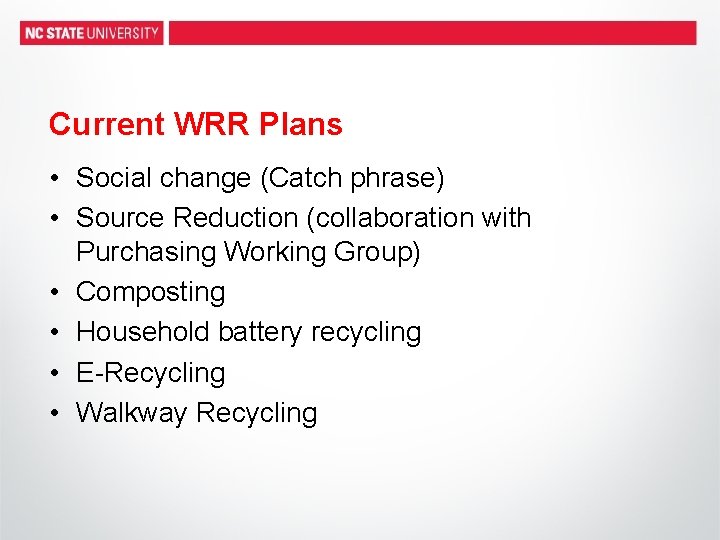 NC STATE UNIVERSITY

Current WRR Plans

• Social change (Catch phrase)
• Source Reduction (collaboration with Purchasing Working Group)
• Composting
• Household battery recycling
• E-Recycling
• Walkway Recycling